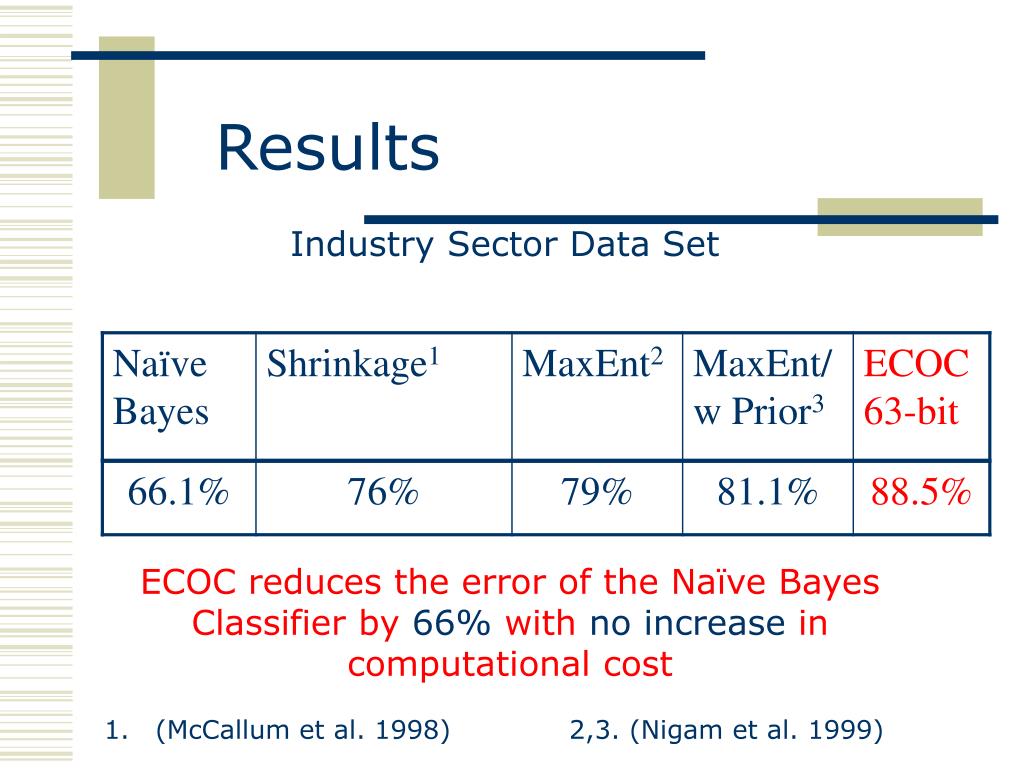 Results

Industry Sector Data Set

| Naïve Bayes | Shrinkage$^1$ | MaxEnt$^2$ | MaxEnt/ w Prior$^3$ | ECOC 63-bit |
|---|---|---|---|---|
| 66.1% | 76% | 79% | 81.1% | 88.5% |

ECOC reduces the error of the Naïve Bayes Classifier by 66% with no increase in computational cost

1. (McCallum et al. 1998) 2,3. (Nigam et al. 1999)